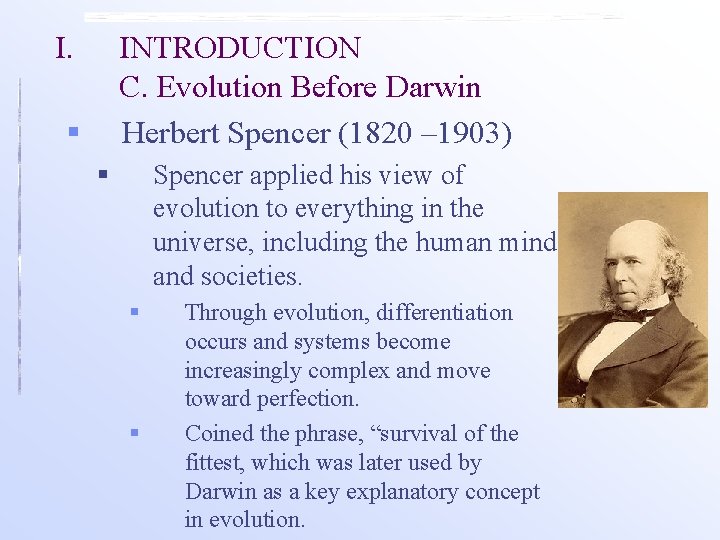 I. INTRODUCTION
C. Evolution Before Darwin

Herbert Spencer (1820 –1903)

Spencer applied his view of evolution to everything in the universe, including the human mind and societies.

Through evolution, differentiation occurs and systems become increasingly complex and move toward perfection.

Coined the phrase, “survival of the fittest, which was later used by Darwin as a key explanatory concept in evolution.